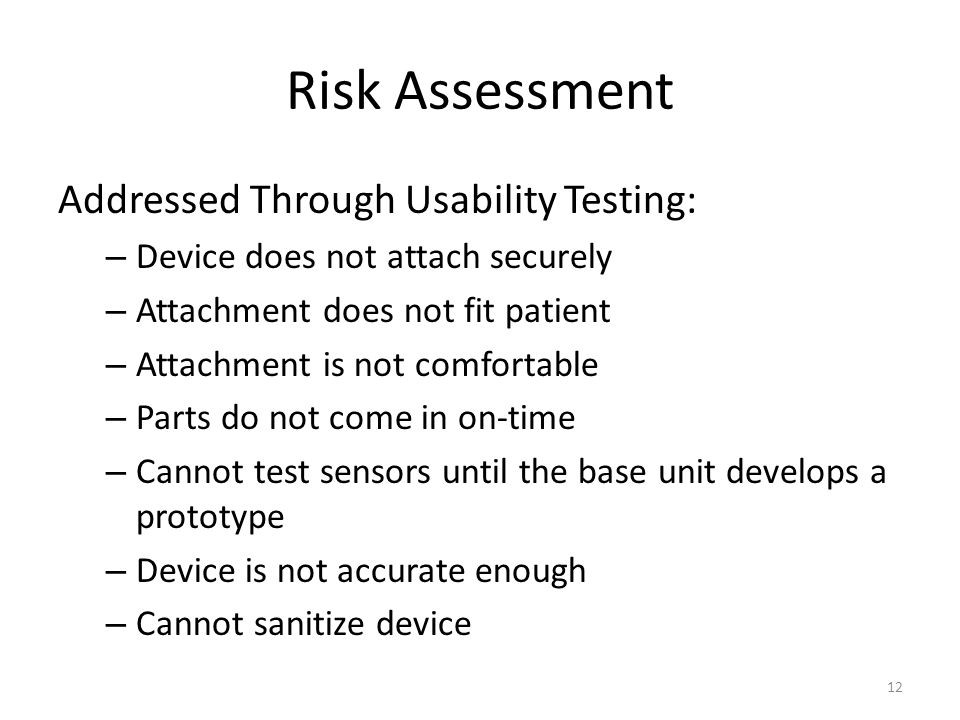 Risk Assessment

Addressed Through Usability Testing:

– Device does not attach securely
– Attachment does not fit patient
– Attachment is not comfortable
– Parts do not come in on-time
– Cannot test sensors until the base unit develops a prototype
– Device is not accurate enough
– Cannot sanitize device

12